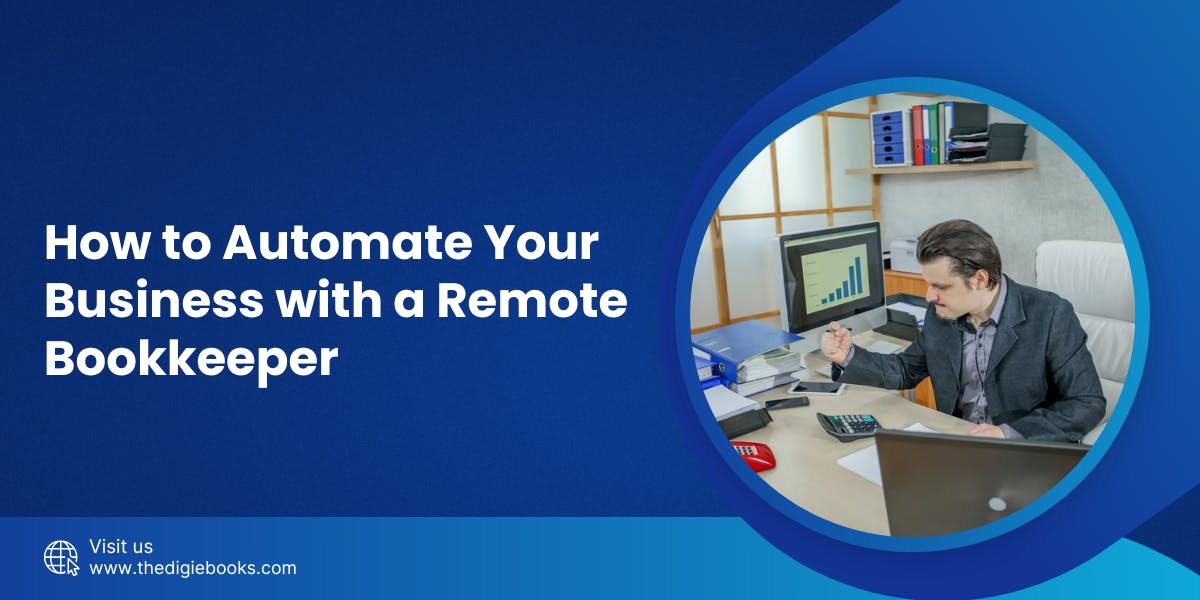 How to Automate Your Business with a Remote Bookkeeper

Visit us
www.thedigiebooks.com